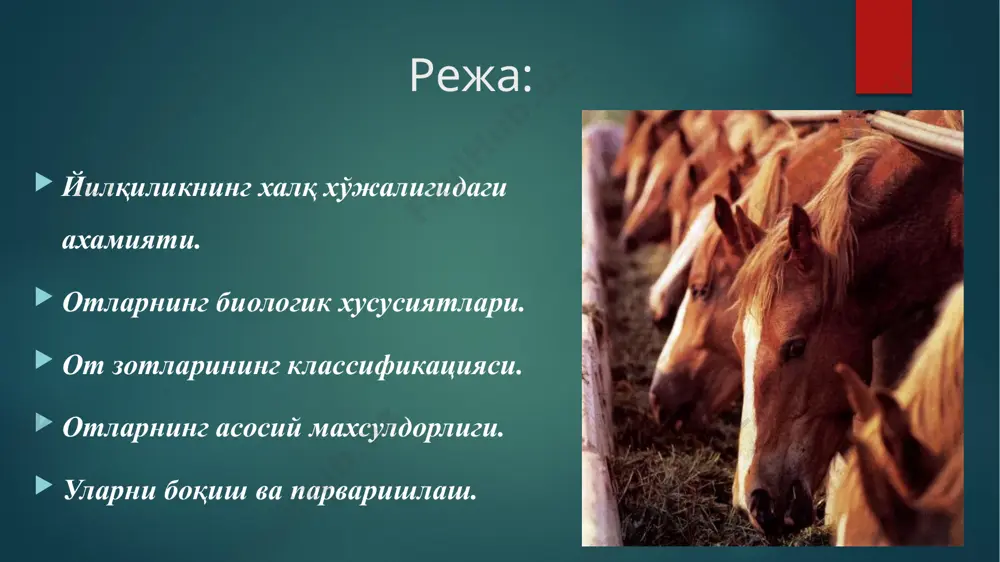 Режа:

Йилқиликнинг халқ хўжалигидаги ахамияти.

Отларнинг биологик хусусиятлари.

От зотларининг классификацияси.

Отларнинг асосий махсулдорлиги.

Уларни боқиш ва парваришлаш.